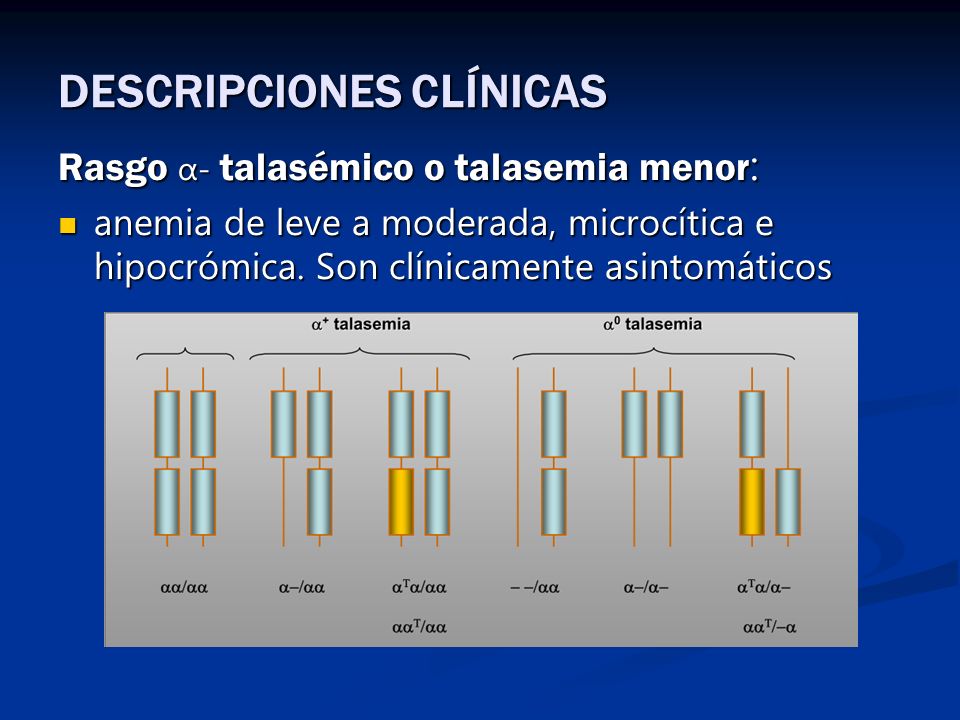 DESCRIPCIONES CLÍNICAS

Rasgo $\alpha$- talasémico o talasemia menor:

anemia de leve a moderada, microcítica e hipocrómica. Son clínicamente asintomáticos

$\alpha^+$ talasemia

$\alpha^0$ talasemia

$\alpha\alpha/\alpha\alpha$

$\alpha-/\alpha\alpha$

$\alpha^T\alpha/\alpha\alpha$

$\alpha\alpha^T/\alpha\alpha$

$--/\alpha\alpha$

$\alpha-/\alpha-$

$\alpha^T\alpha/\alpha-$

$\alpha\alpha^T/-\alpha$